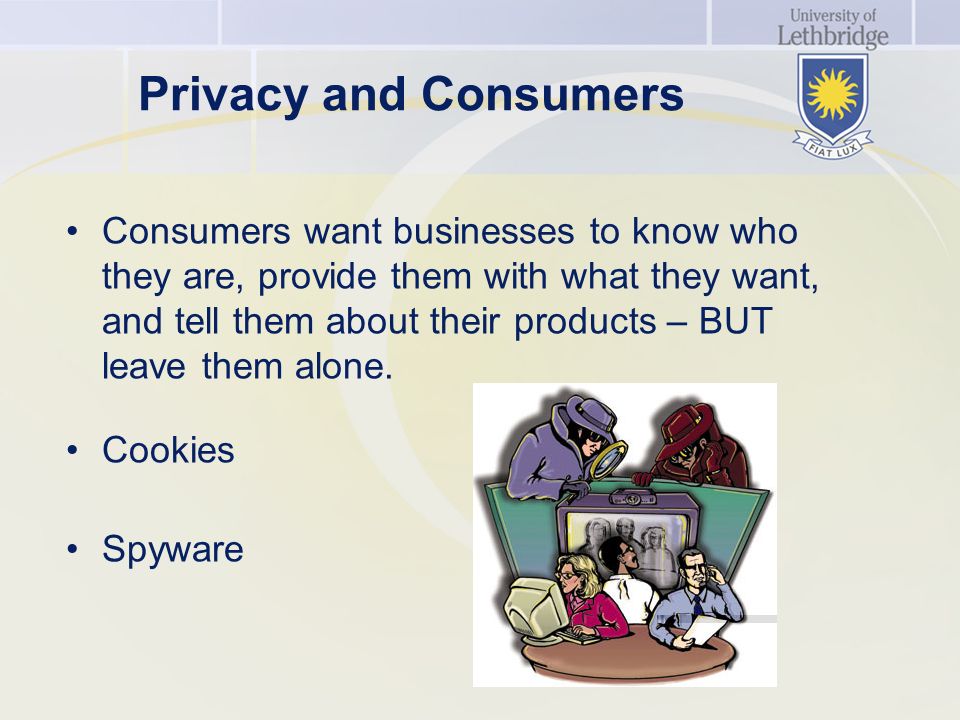 University of Lethbridge

FIAT LUX

Privacy and Consumers

• Consumers want businesses to know who they are, provide them with what they want, and tell them about their products – BUT leave them alone.

• Cookies

• Spyware